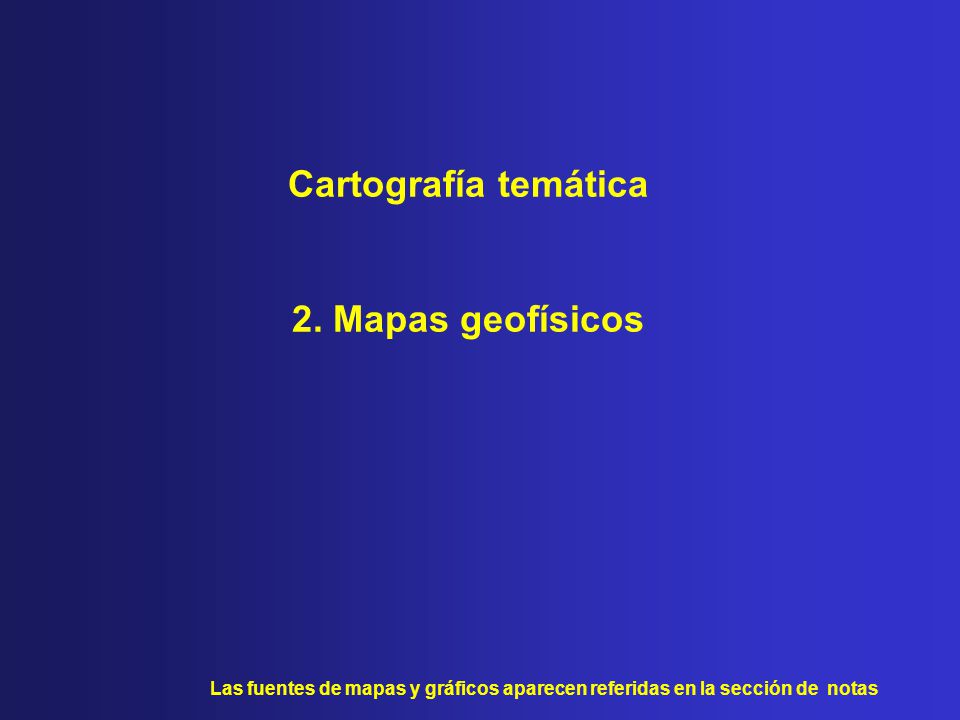 Cartografía temática

2. Mapas geofísicos

Las fuentes de mapas y gráficos aparecen referidas en la sección de notas